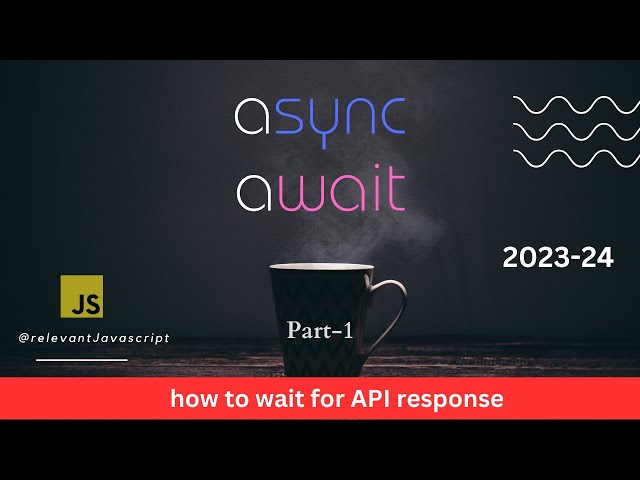 async
await

2023-24

JS

@relevantJavascript

Part-1

how to wait for API response